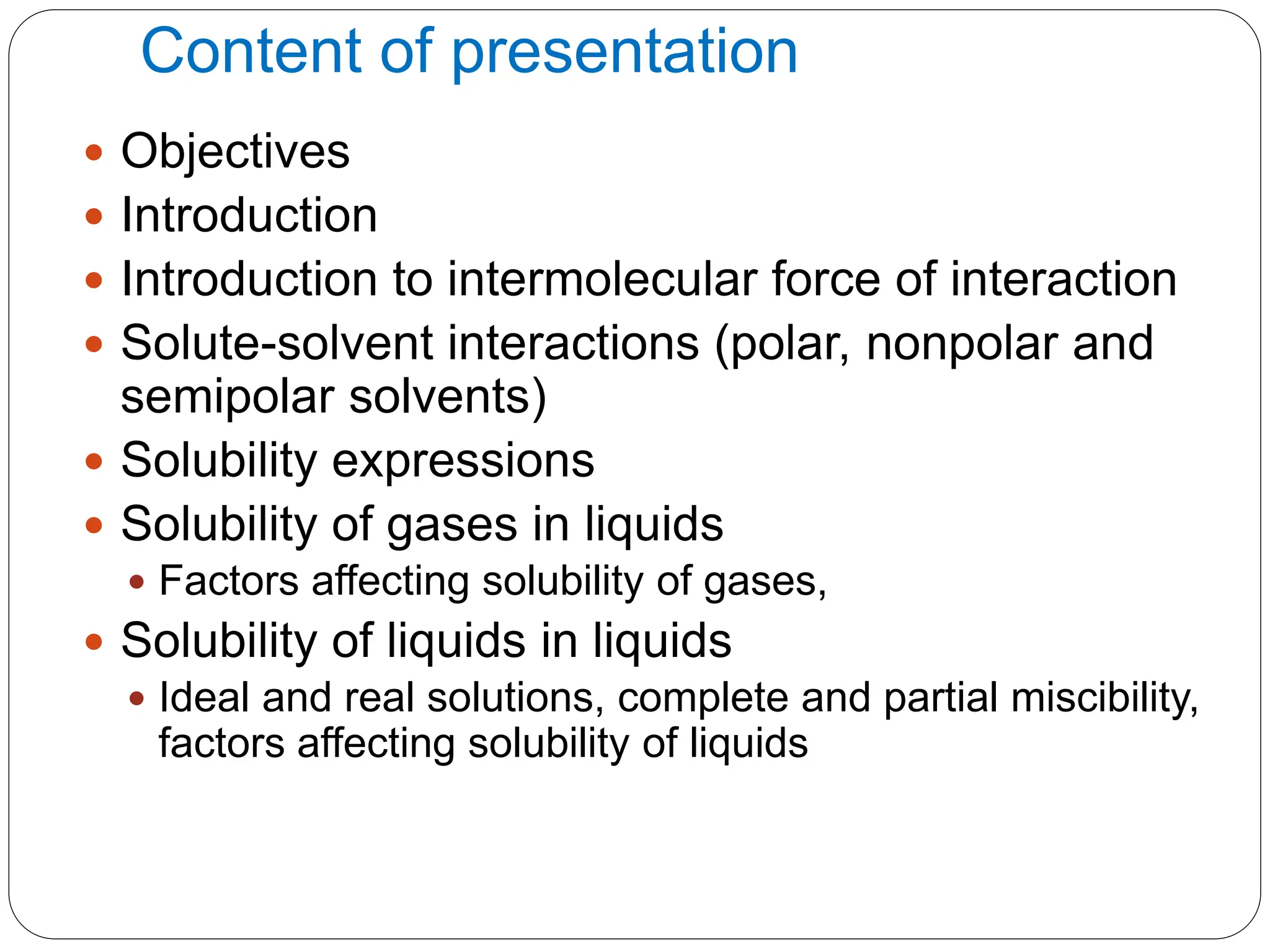 Content of presentation

- Objectives
- Introduction
- Introduction to intermolecular force of interaction
- Solute-solvent interactions (polar, nonpolar and semipolar solvents)
- Solubility expressions
- Solubility of gases in liquids
  - Factors affecting solubility of gases,
- Solubility of liquids in liquids
  - Ideal and real solutions, complete and partial miscibility, factors affecting solubility of liquids